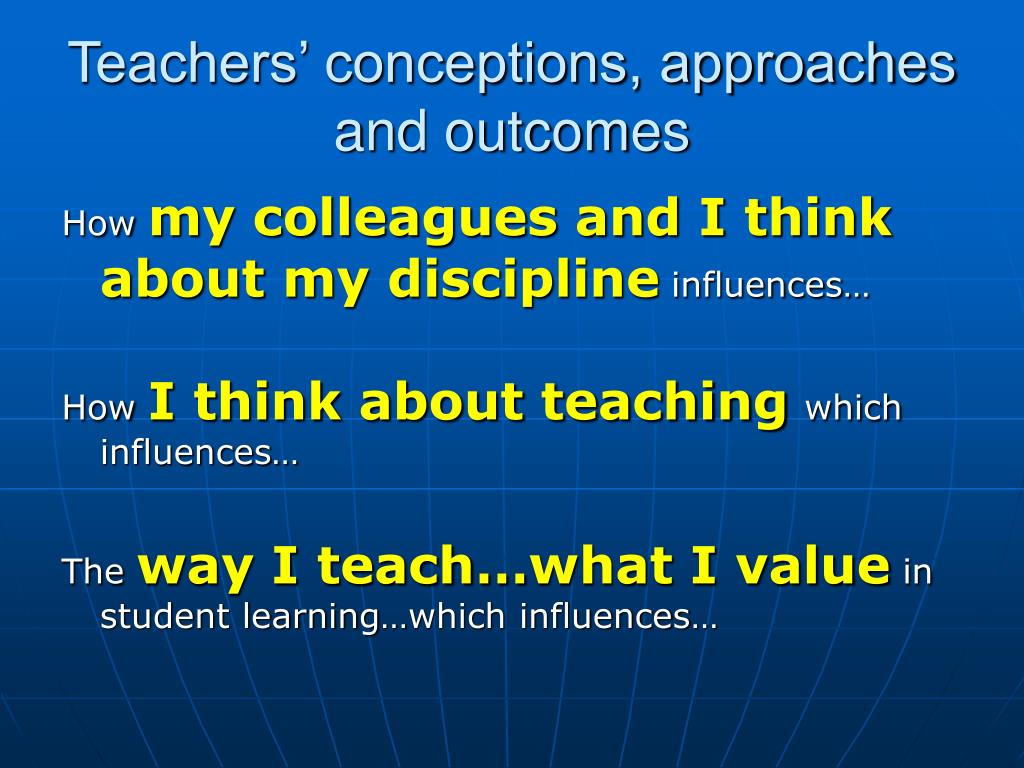 Teachers’ conceptions, approaches and outcomes

How my colleagues and I think about my discipline influences…

How I think about teaching which influences…

The way I teach…what I value in student learning…which influences…